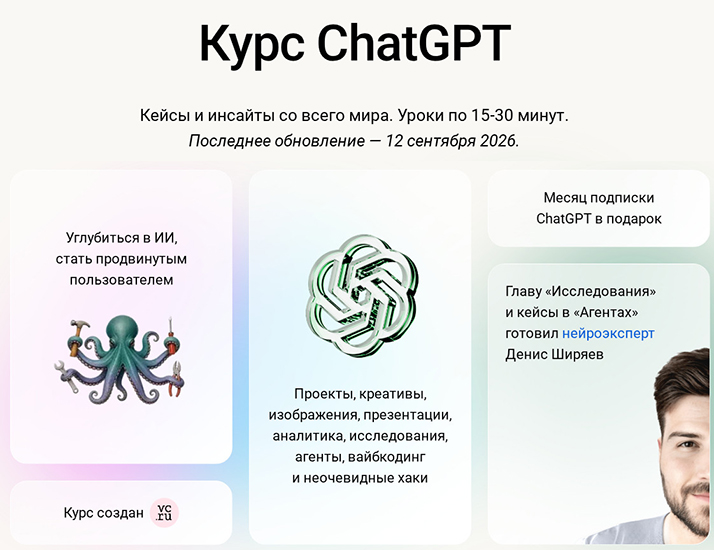 Курс ChatGPT

Кейсы и инсайты со всего мира. Уроки по 15-30 минут.
Последнее обновление — 12 сентября 2026.

Углубиться в ИИ, стать продвинутым пользователем

Курс создан vc.ru

Проекты, креативы, изображения, презентации, аналитика, исследования, агенты, вайбкодинг и неочевидные хаки

Месяц подписки ChatGPT в подарок

Главу «Исследования» и кейсы в «Агентах» готовил нейроэксперт Денис Ширяев